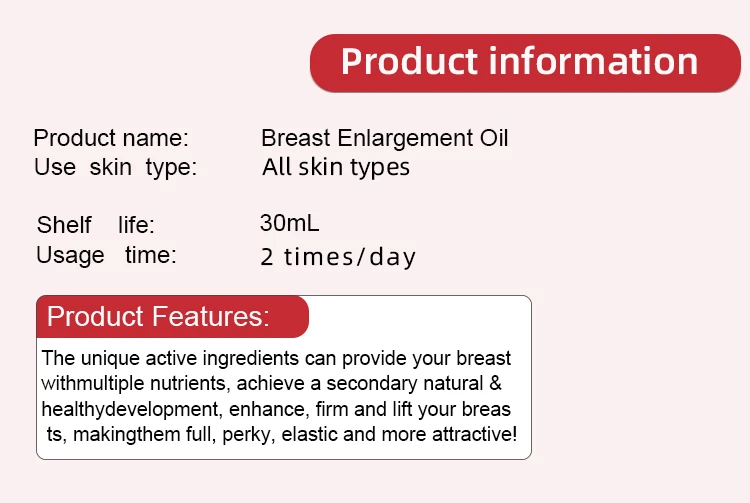 Product information

Product name: Breast Enlargement Oil
Use skin type: All skin types

Shelf life: 30mL
Usage time: 2 times/day

Product Features:

The unique active ingredients can provide your breast withmultiple nutrients, achieve a secondary natural & healthydevelopment, enhance, firm and lift your breas ts, makingthem full, perky, elastic and more attractive!